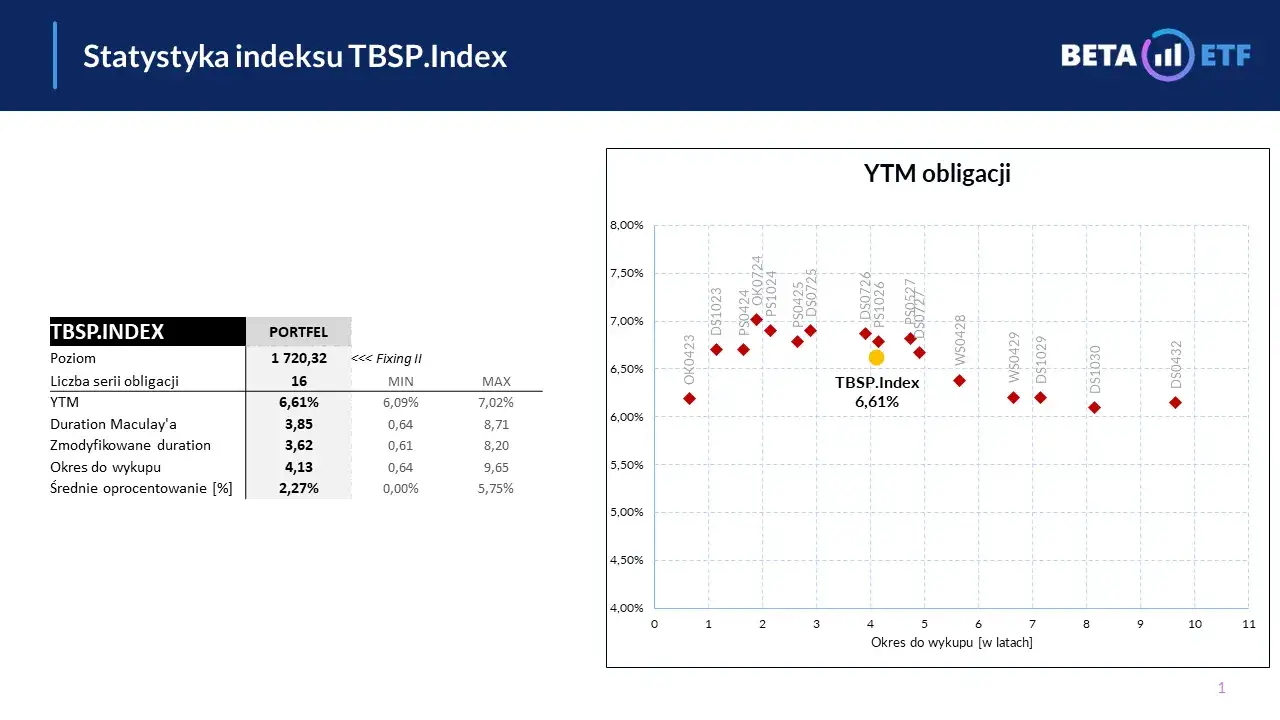 Statystyka indeksu TBSP.Index

BETA ETF

| TBSP.INDEX | PORTFEL | | |
|---|---|---|---|
| Poziom | 1 720,32 | <<< Fixing II | |
| Liczba serii obligacji | 16 | MIN | MAX |
| YTM | 6,61% | 6,09% | 7,02% |
| Duration Maculay'a | 3,85 | 0,64 | 8,71 |
| Zmodyfikowane duration | 3,62 | 0,61 | 8,20 |
| Okres do wykupu | 4,13 | 0,64 | 9,65 |
| Średnie oprocentowanie [%] | 2,27% | 0,00% | 5,75% |

YTM obligacji

8,00%
7,50%
7,00%
6,50%
6,00%
5,50%
5,00%
4,50%
4,00%

OK0423
DS1023
PS0424
OK0724
PS1024
PS0425
DS0725
DS0726
PS1026
PS0527
DS0727
WS0428
WS0429
DS1029
DS1030
DS0432

TBSP.Index
6,61%

0 1 2 3 4 5 6 7 8 9 10 11
Okres do wykupu [w latach]

1